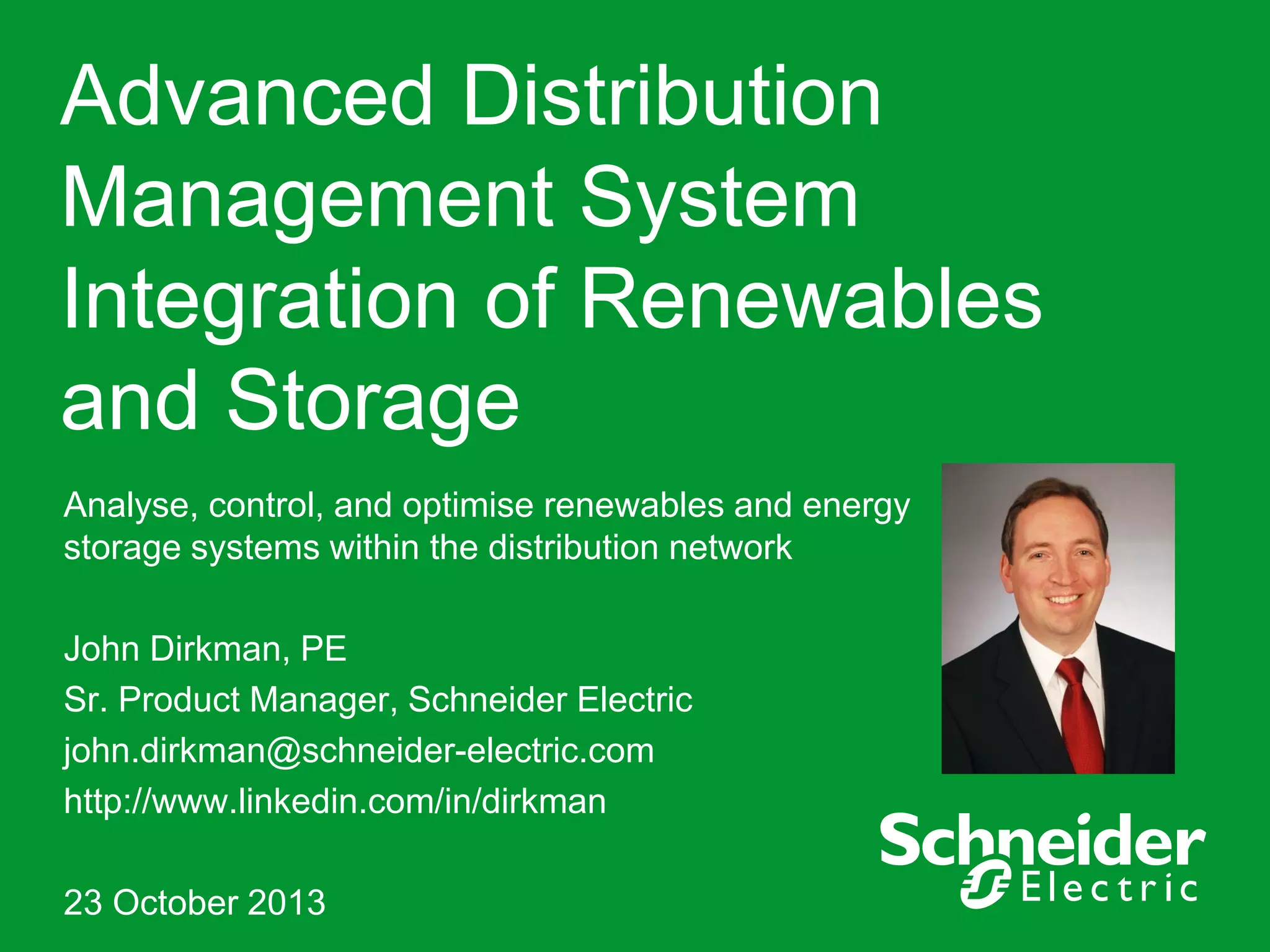 Advanced Distribution Management System Integration of Renewables and Storage

Analyse, control, and optimise renewables and energy storage systems within the distribution network

John Dirkman, PE

Sr. Product Manager, Schneider Electric

john.dirkman@schneider-electric.com

http://www.linkedin.com/in/dirkman

23 October 2013

Schneider Electric